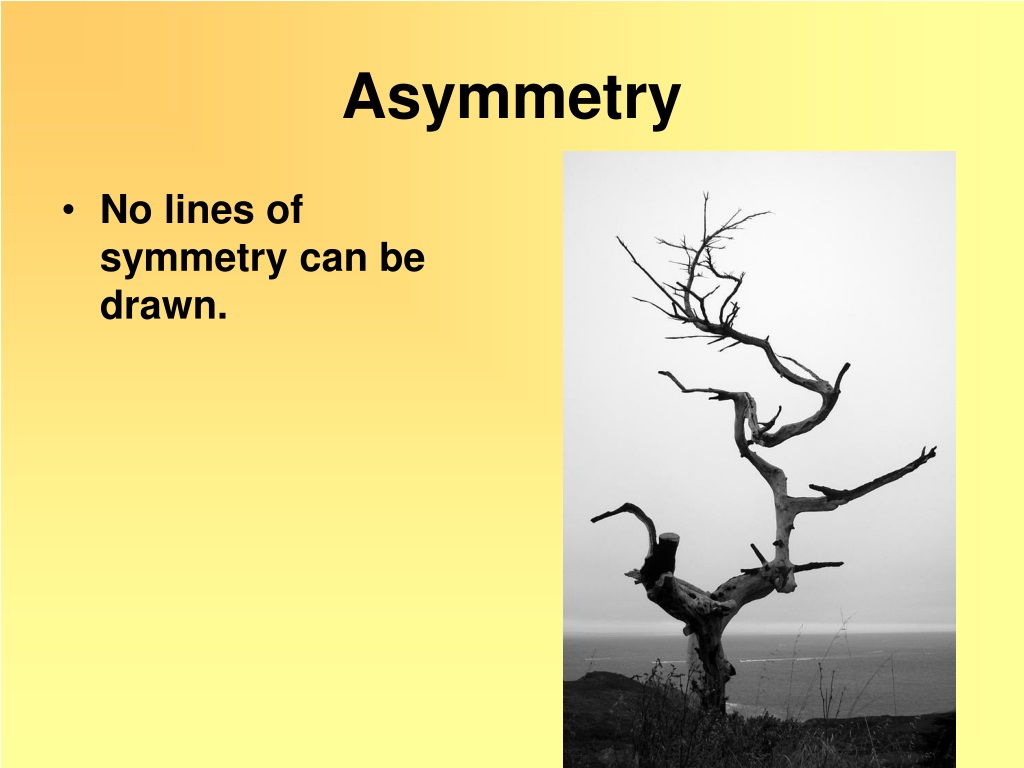 Asymmetry

• No lines of symmetry can be drawn.